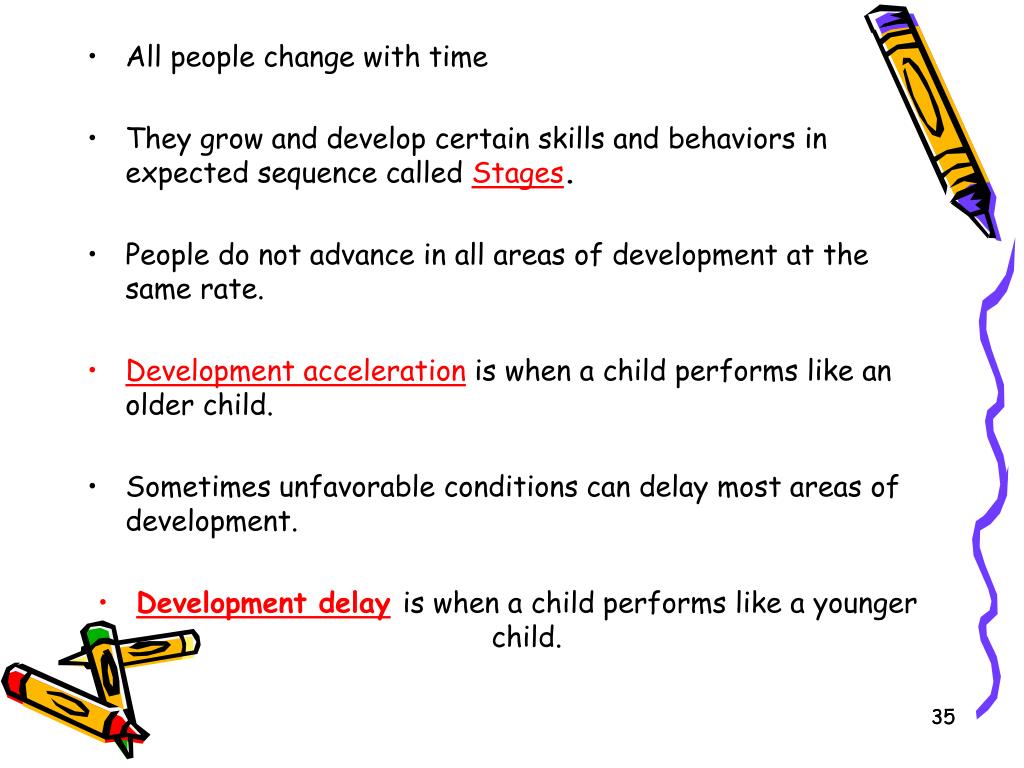 • All people change with time

• They grow and develop certain skills and behaviors in expected sequence called Stages.

• People do not advance in all areas of development at the same rate.

• Development acceleration is when a child performs like an older child.

• Sometimes unfavorable conditions can delay most areas of development.

• Development delay is when a child performs like a younger child.

35